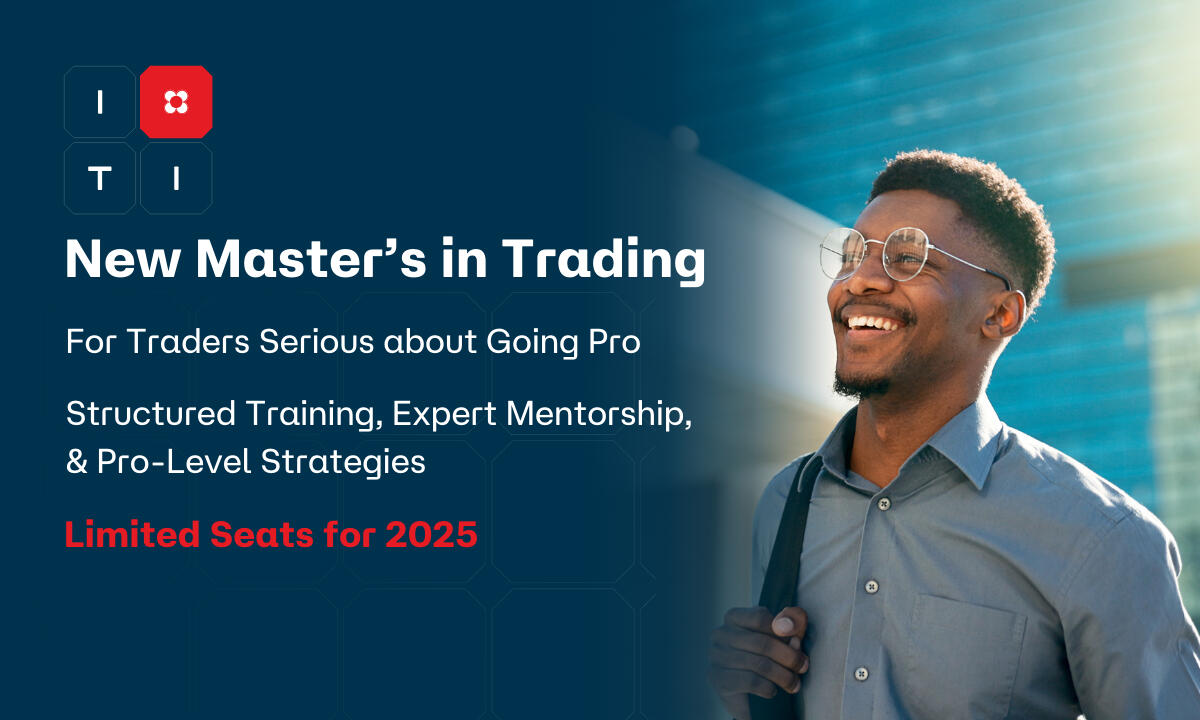 I
T I

New Master's in Trading

For Traders Serious about Going Pro

Structured Training, Expert Mentorship, & Pro-Level Strategies

Limited Seats for 2025